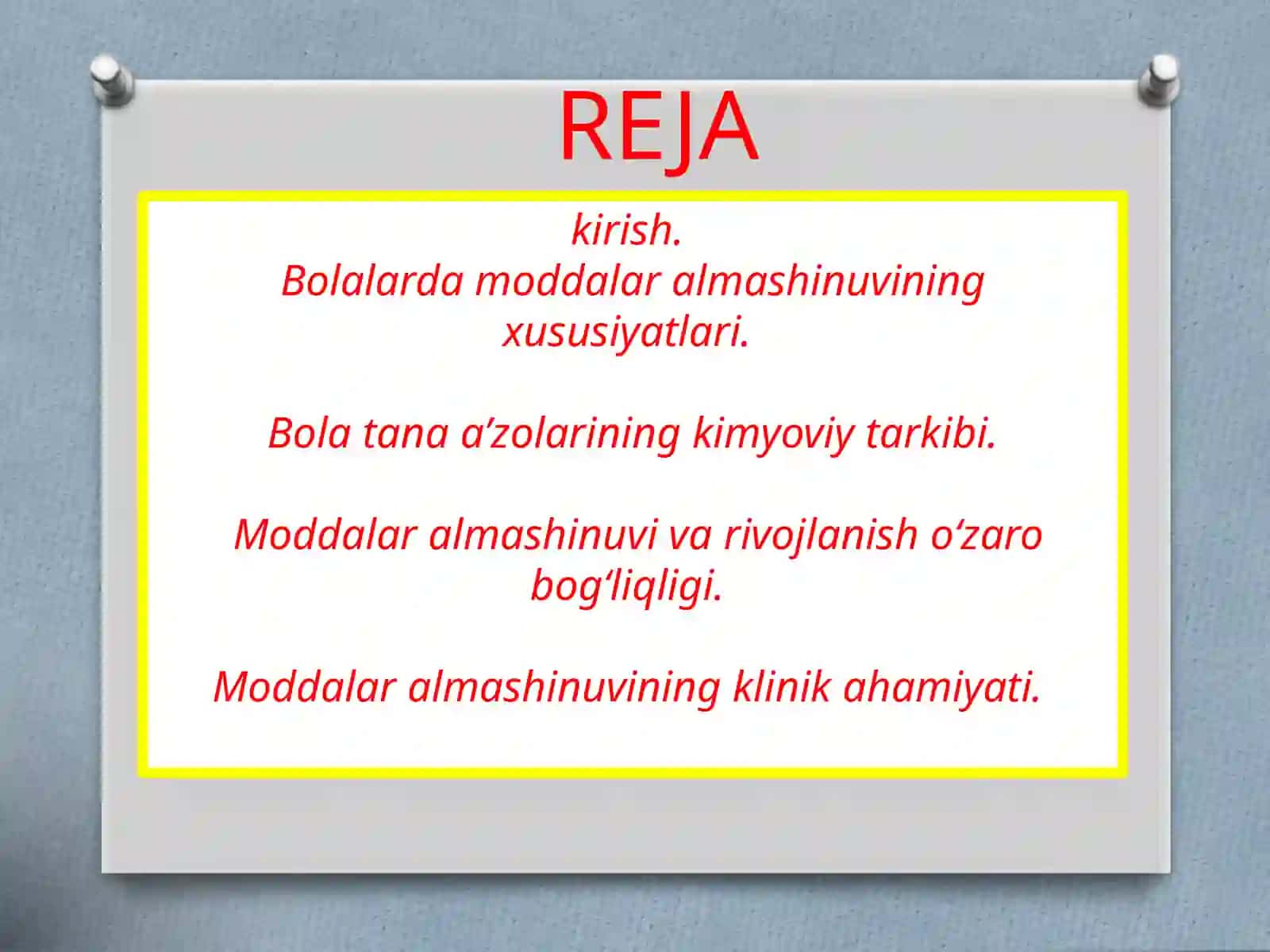 REJA

kirish.
Bolalarda moddalar almashinuvining xususiyatlari.

Bola tana a’zolarining kimyoviy tarkibi.

Moddalar almashinuvi va rivojlanish o‘zaro bog‘liqligi.

Moddalar almashinuvining klinik ahamiyati.